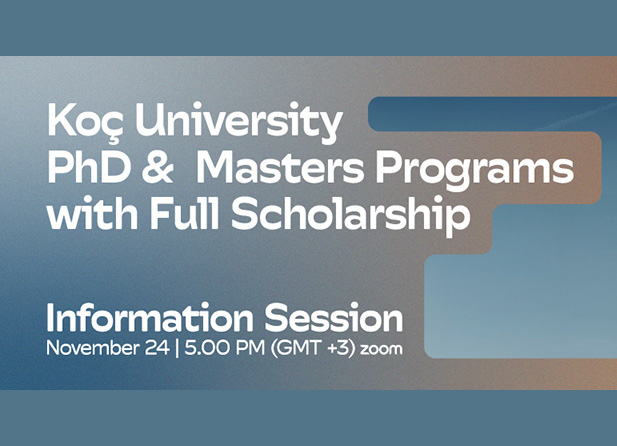 Koç University
PhD & Masters Programs
with Full Scholarship

Information Session
November 24 | 5.00 PM (GMT +3) zoom